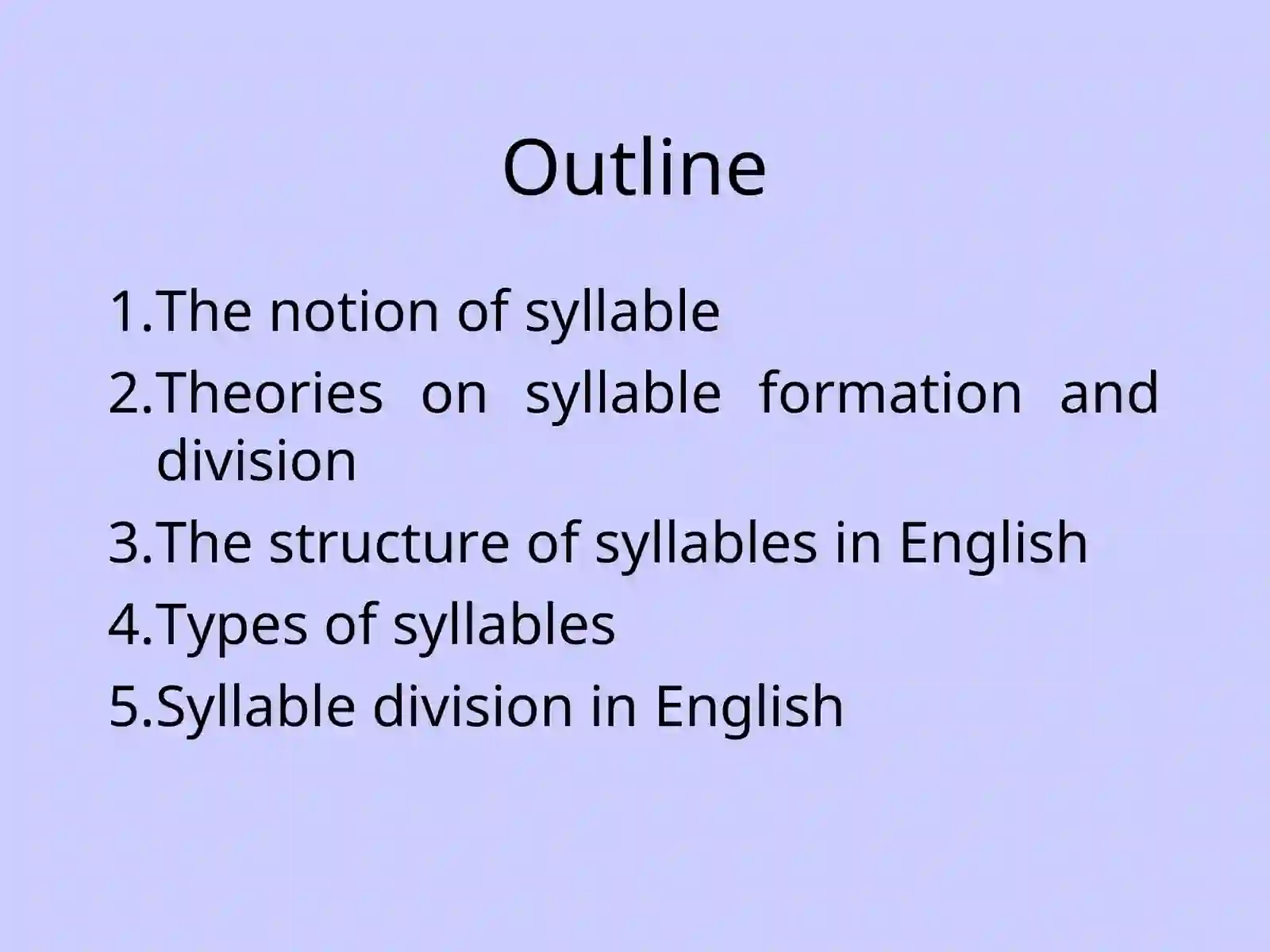 Outline

1.The notion of syllable
2.Theories on syllable formation and division
3.The structure of syllables in English
4.Types of syllables
5.Syllable division in English